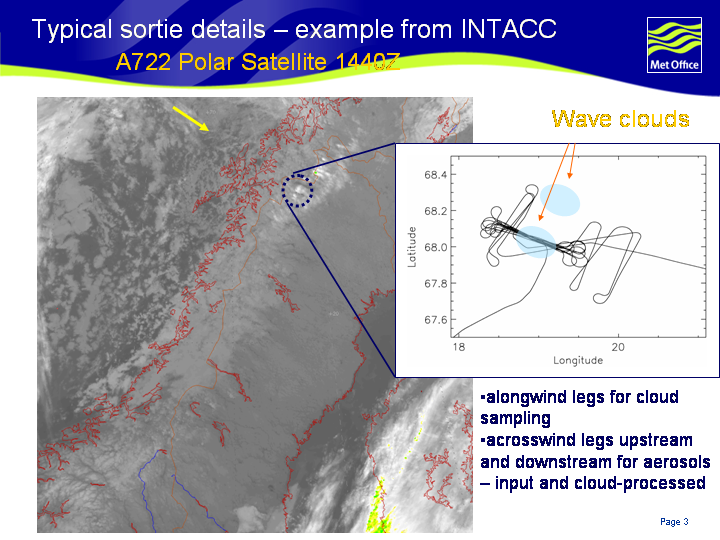 Typical sortie details – example from INTACC

A722 Polar Satellite 1440Z

Met Office

Wave clouds

68.4
68.2
68.0
67.8
67.6
Latitude
18
20
Longitude

•alongwind legs for cloud sampling
•acrosswind legs upstream and downstream for aerosols – input and cloud-processed

Page 3